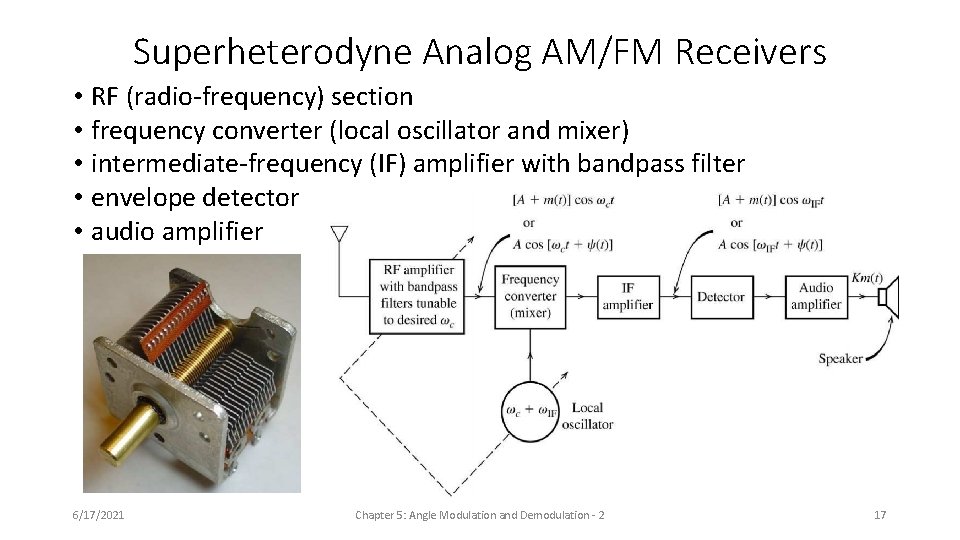 Superheterodyne Analog AM/FM Receivers

• RF (radio-frequency) section
• frequency converter (local oscillator and mixer)
• intermediate-frequency (IF) amplifier with bandpass filter
• envelope detector
• audio amplifier

$[A + m(t)] \cos \omega_c t$
or
$A \cos [\omega_c t + \psi(t)]$

$[A + m(t)] \cos \omega_{IF} t$
or
$A \cos [\omega_{IF} t + \psi(t)]$

RF amplifier with bandpass filters tunable to desired $\omega_c$

Frequency converter (mixer)

IF amplifier

Detector

Audio amplifier

$Km(t)$

Speaker

$\omega_c + \omega_{IF}$

Local oscillator

6/17/2021

Chapter 5: Angle Modulation and Demodulation - 2

17